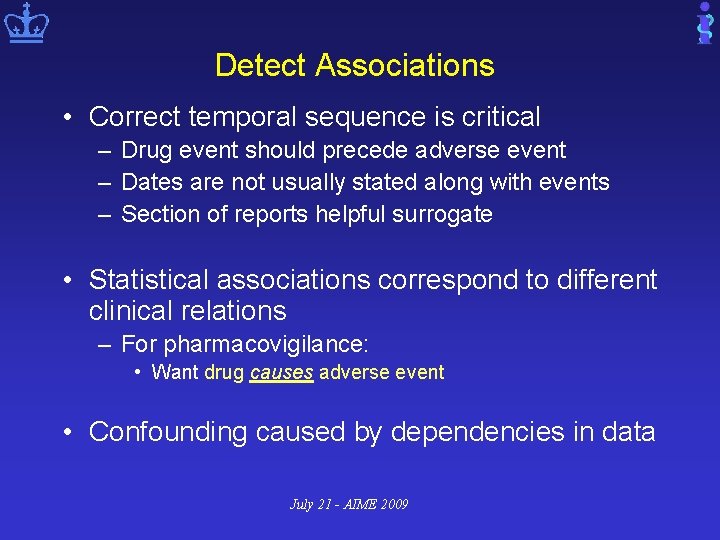 Detect Associations

• Correct temporal sequence is critical
– Drug event should precede adverse event
– Dates are not usually stated along with events
– Section of reports helpful surrogate

• Statistical associations correspond to different clinical relations
– For pharmacovigilance:
• Want drug causes adverse event

• Confounding caused by dependencies in data

July 21 - AIME 2009